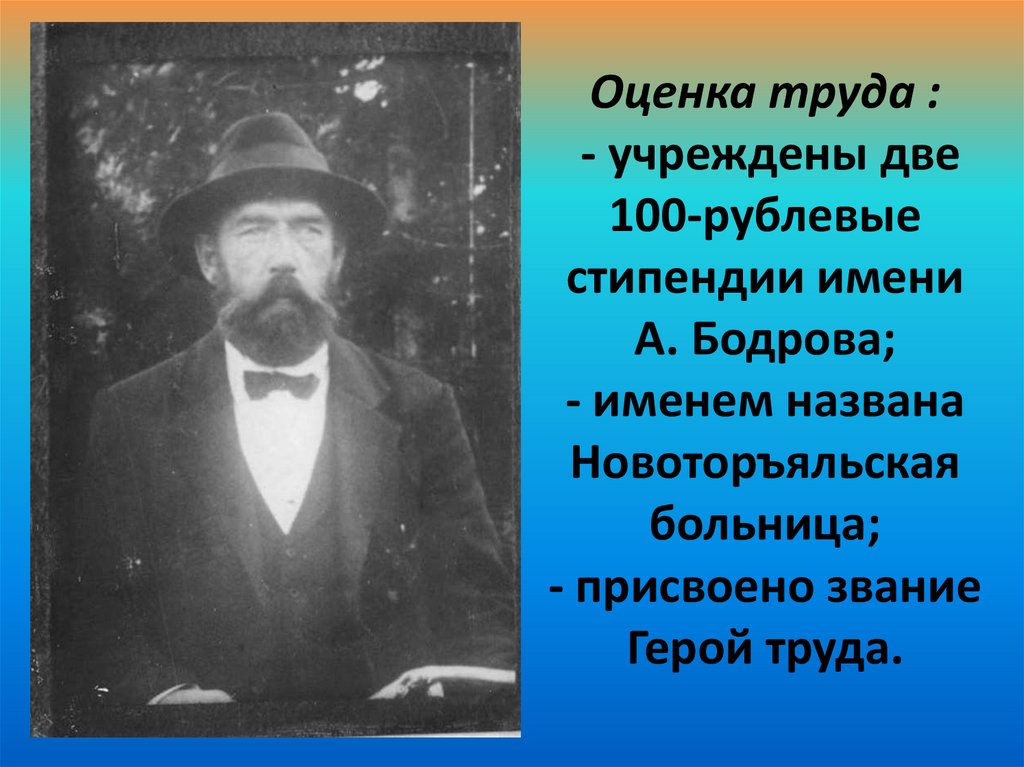 Оценка труда :
- учреждены две 100-рублевые стипендии имени А. Бодрова;
- именем названа Новоторъяльская больница;
- присвоено звание Герой труда.